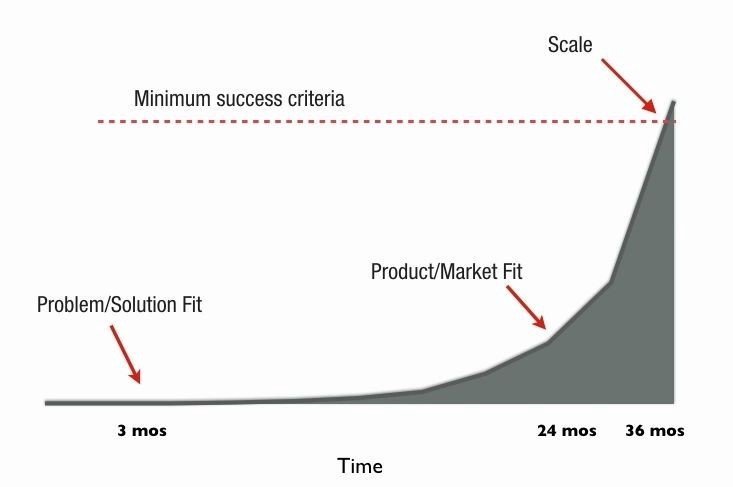 Scale

Minimum success criteria

Product/Market Fit

Problem/Solution Fit

3 mos

24 mos

36 mos

Time